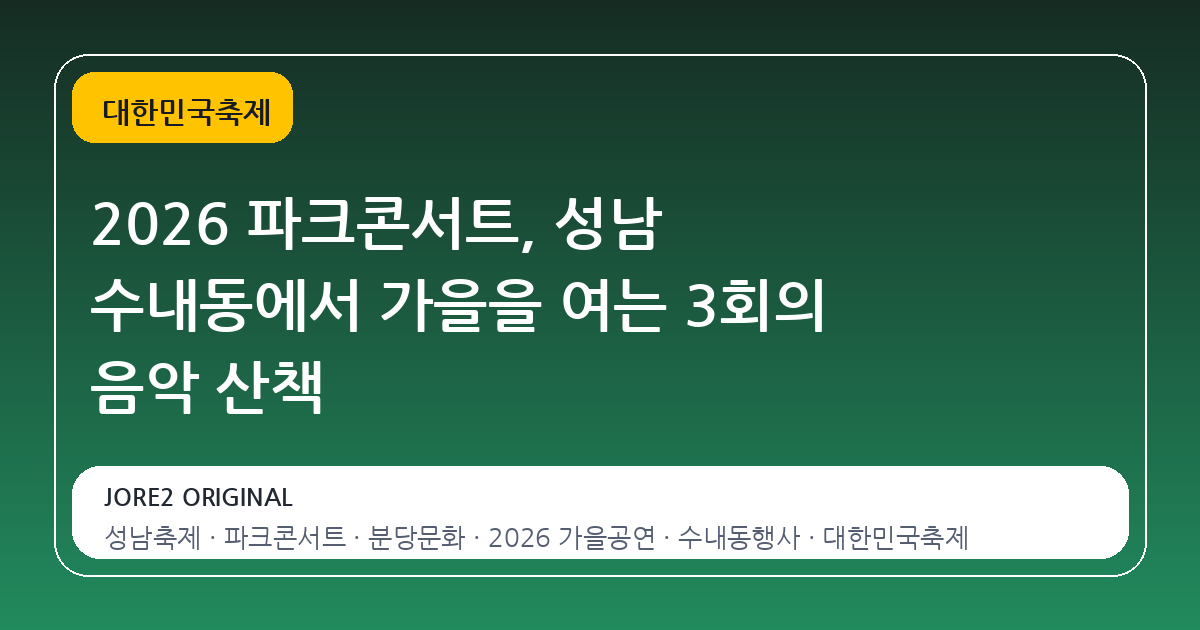 대한민국축제

2026 파크콘서트, 성남 수내동에서 가을을 여는 3회의 음악 산책

JORE2 ORIGINAL

성남축제 · 파크콘서트 · 분당문화 · 2026 가을공연 · 수내동행사 · 대한민국축제